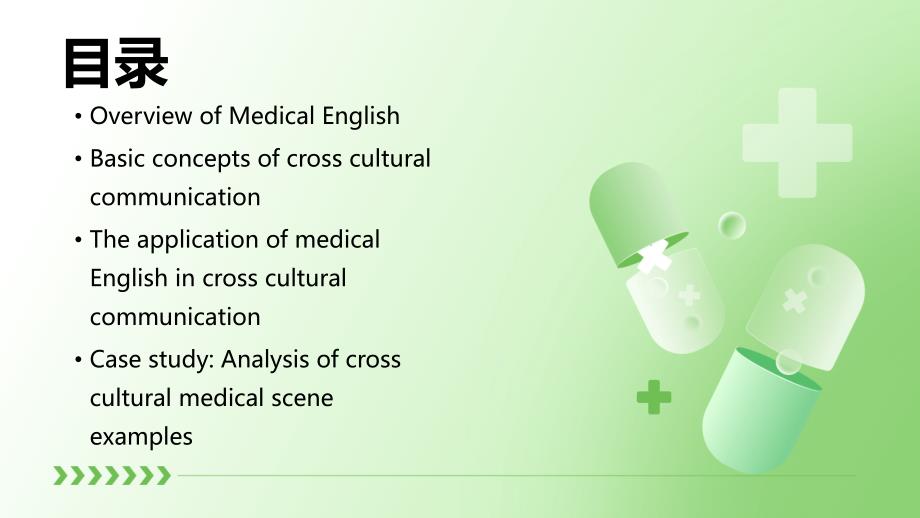 目录

• Overview of Medical English
• Basic concepts of cross cultural communication
• The application of medical English in cross cultural communication
• Case study: Analysis of cross cultural medical scene examples